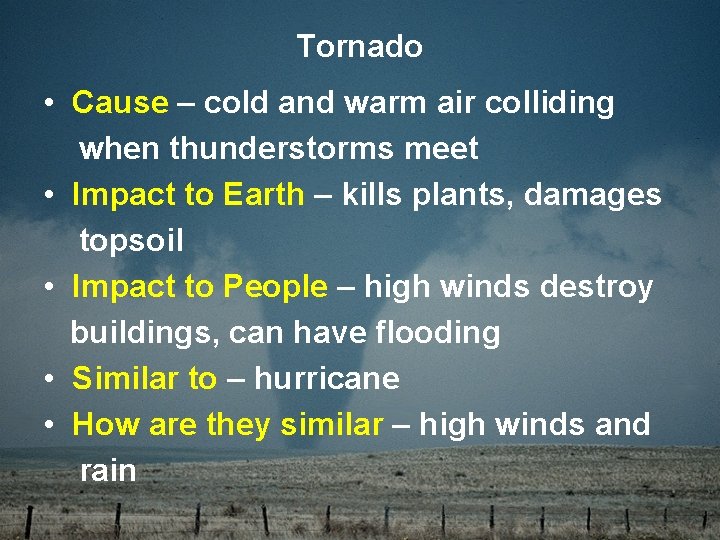 Tornado

• Cause – cold and warm air colliding when thunderstorms meet
• Impact to Earth – kills plants, damages topsoil
• Impact to People – high winds destroy buildings, can have flooding
• Similar to – hurricane
• How are they similar – high winds and rain